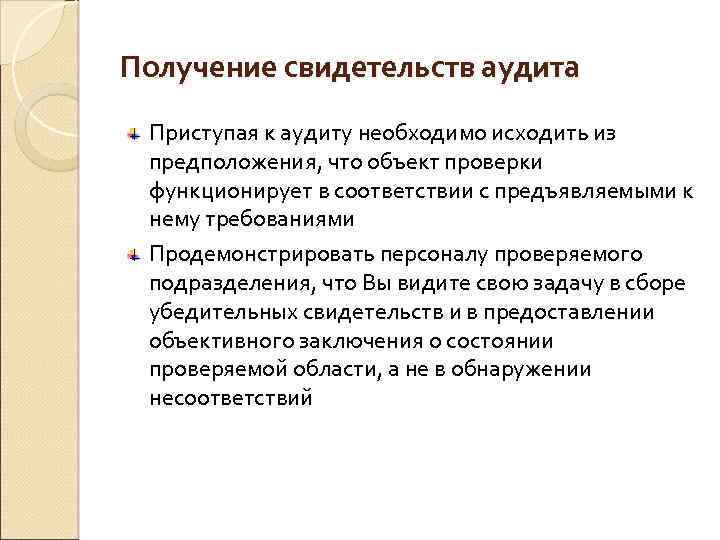 Получение свидетельств аудита

Приступая к аудиту необходимо исходить из предположения, что объект проверки функционирует в соответствии с предъявляемыми к нему требованиями

Продемонстрировать персоналу проверяемого подразделения, что Вы видите свою задачу в сборе убедительных свидетельств и в предоставлении объективного заключения о состоянии проверяемой области, а не в обнаружении несоответствий